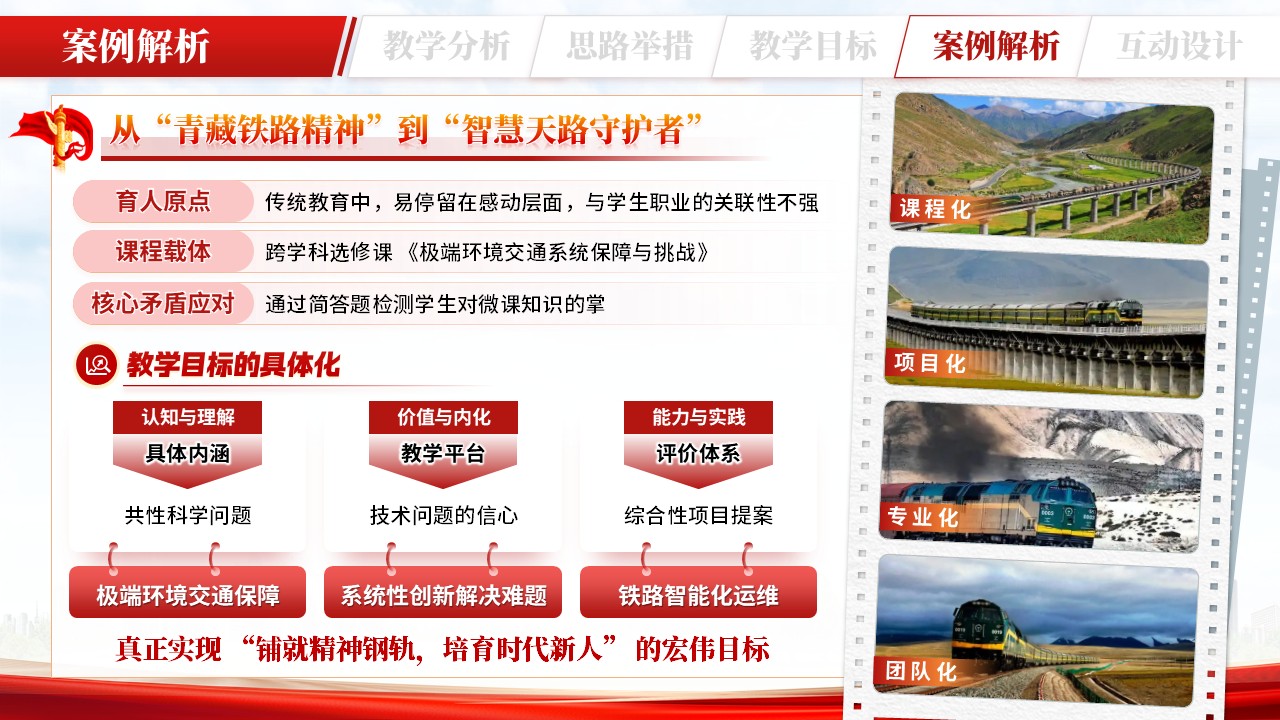 案例解析

教学分析 思路举措 教学目标 案例解析 互动设计

从“青藏铁路精神”到“智慧天路守护者”

育人原点
传统教育中，易停留在感动层面，与学生职业的关联性不强

课程载体
跨学科选修课《极端环境交通系统保障与挑战》

核心矛盾应对
通过简答题检测学生对微课知识的掌

教学目标的具体化

认知与理解
具体内涵
共性科学问题
极端环境交通保障

价值与内化
教学平台
技术问题的信心
系统性创新解决难题

能力与实践
评价体系
综合性项目提案
铁路智能化运维

真正实现“铺就精神钢轨，培育时代新人”的宏伟目标

课程化

项目化

专业化

团队化